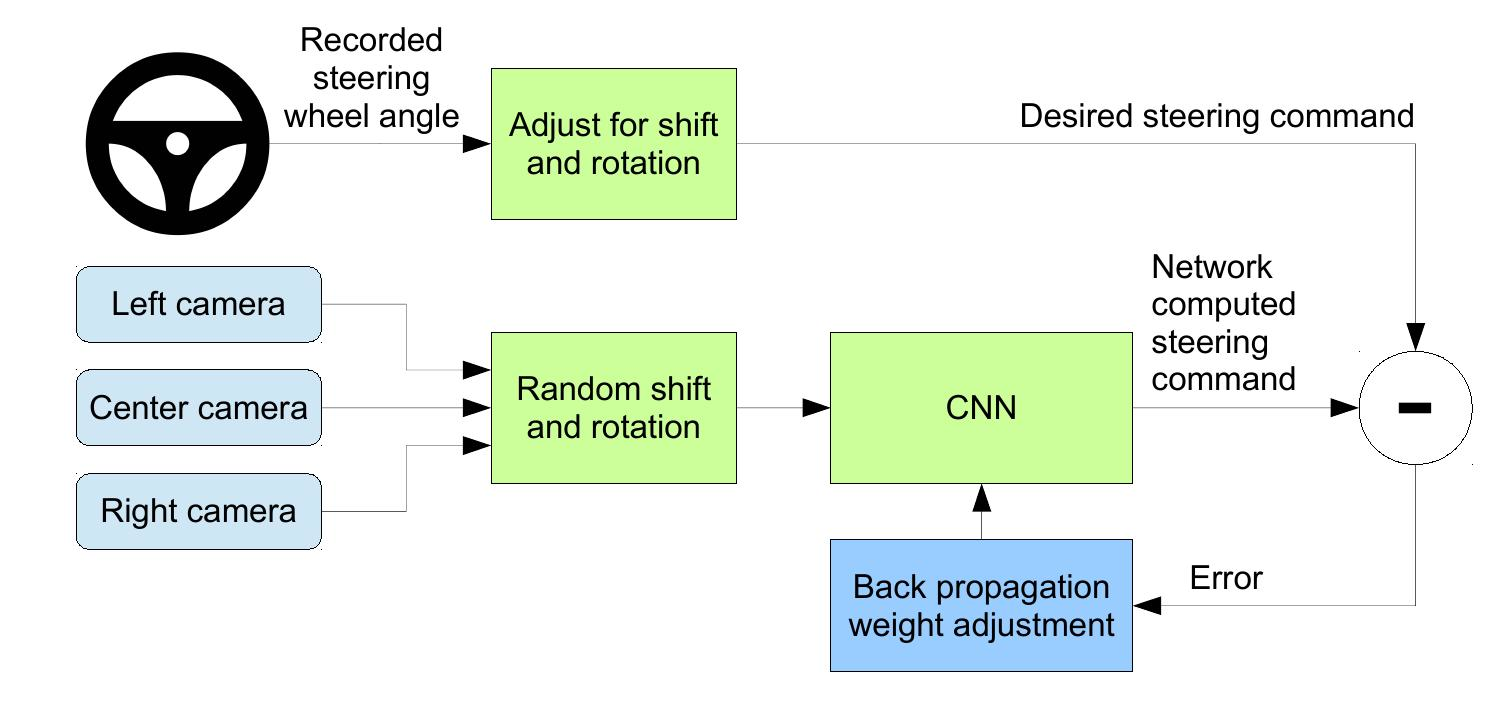 Recorded steering wheel angle

Adjust for shift and rotation

Desired steering command

Left camera

Center camera

Right camera

Random shift and rotation

CNN

Network computed steering command

-

Back propagation weight adjustment

Error